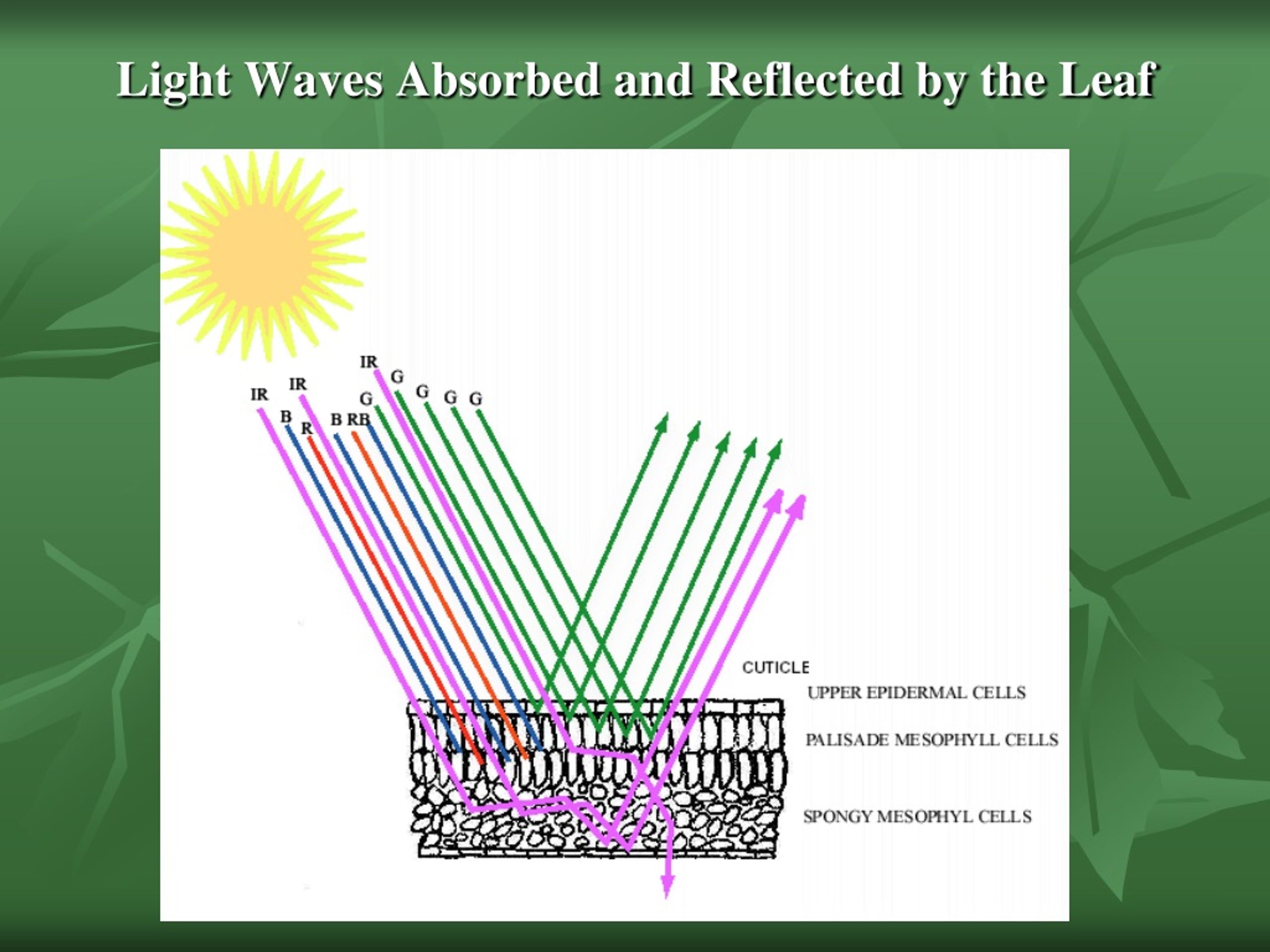 Light Waves Absorbed and Reflected by the Leaf

IR
IR
IR
G
G
G
G
G
B
R
B
R
B

CUTICLE
UPPER EPIDERMAL CELLS
PALISADE MESOPHYLL CELLS
SPONGY MESOPHYL CELLS